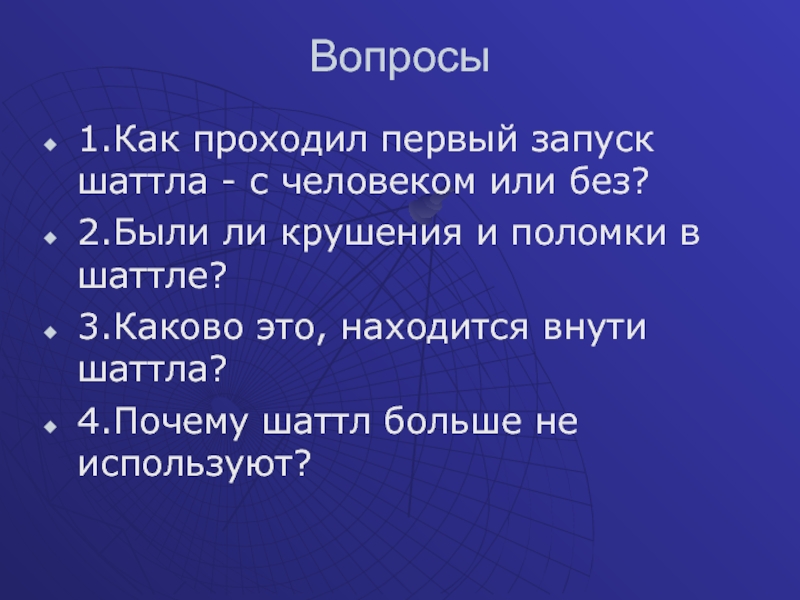 Вопросы

1.Как проходил первый запуск шаттла - с человеком или без?

2.Были ли крушения и поломки в шаттле?

3.Каково это, находится внути шаттла?

4.Почему шаттл больше не используют?